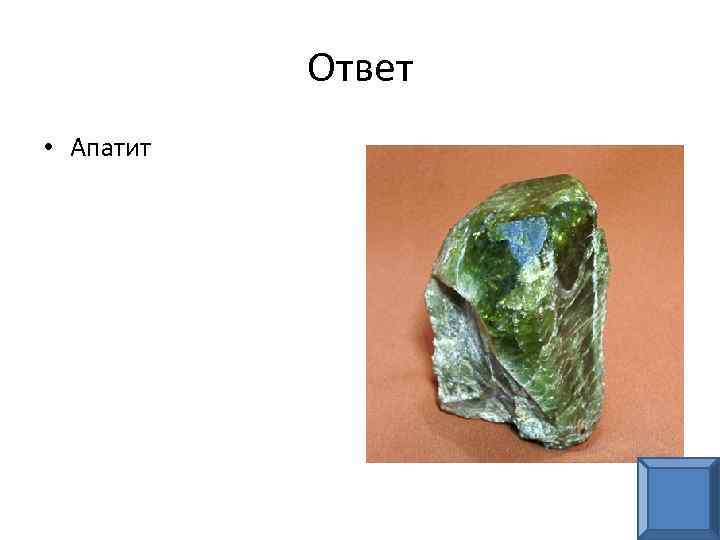 Ответ

• Апатит